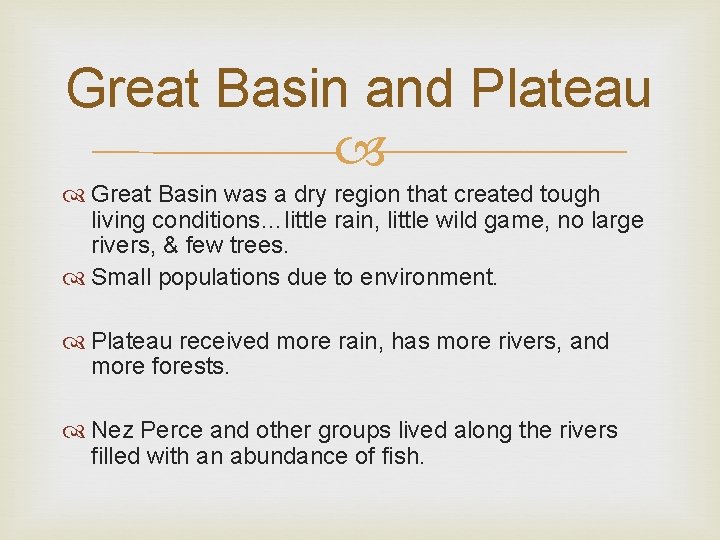 Great Basin and Plateau

Great Basin was a dry region that created tough living conditions…little rain, little wild game, no large rivers, & few trees.

Small populations due to environment.

Plateau received more rain, has more rivers, and more forests.

Nez Perce and other groups lived along the rivers filled with an abundance of fish.